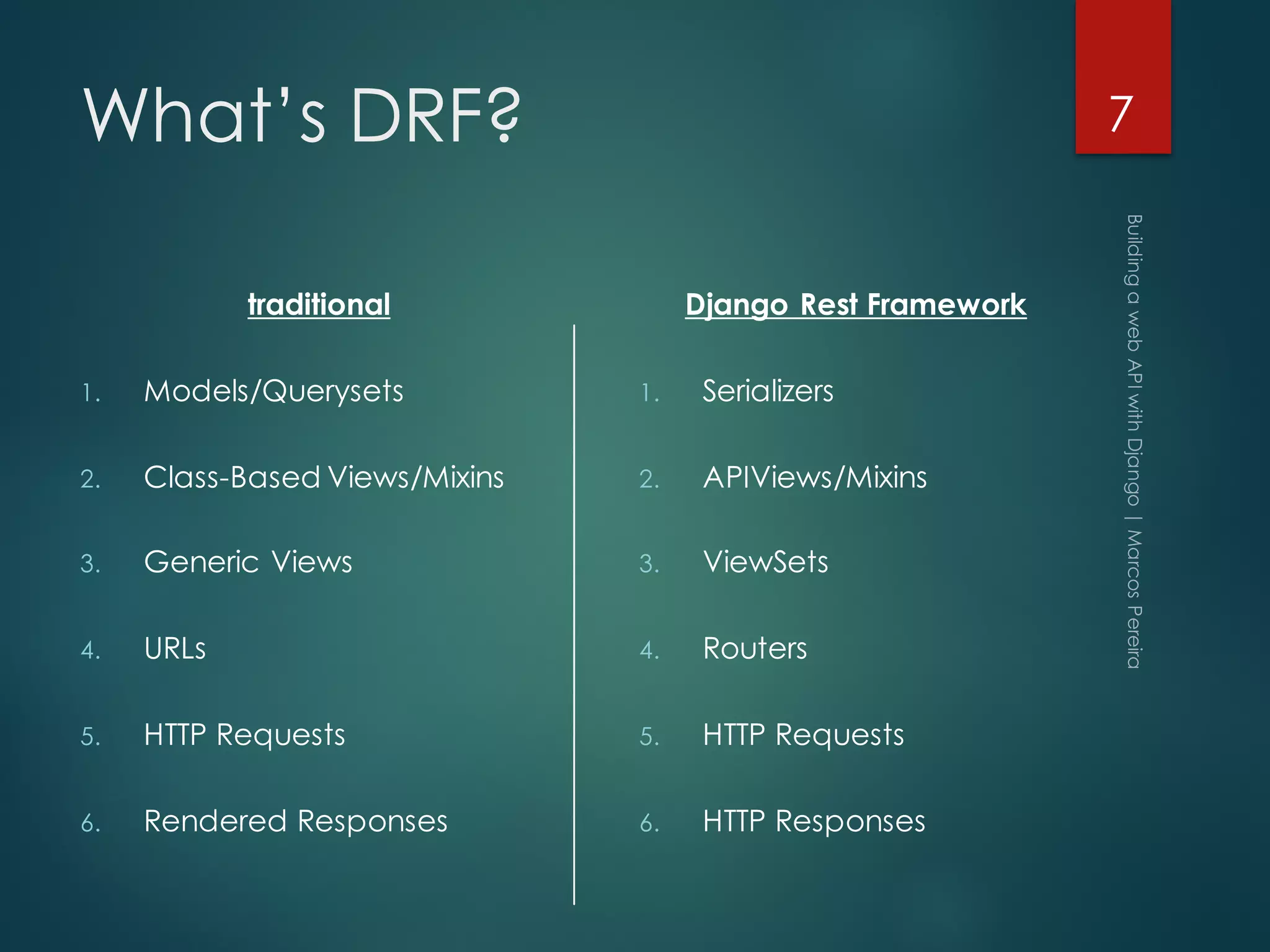 What's DRF?

7

traditional

1. Models/Querysets
2. Class-Based Views/Mixins
3. Generic Views
4. URLs
5. HTTP Requests
6. Rendered Responses

Django Rest Framework

1. Serializers
2. APIViews/Mixins
3. ViewSets
4. Routers
5. HTTP Requests
6. HTTP Responses

Building a web API with Django | Marcos Pereira